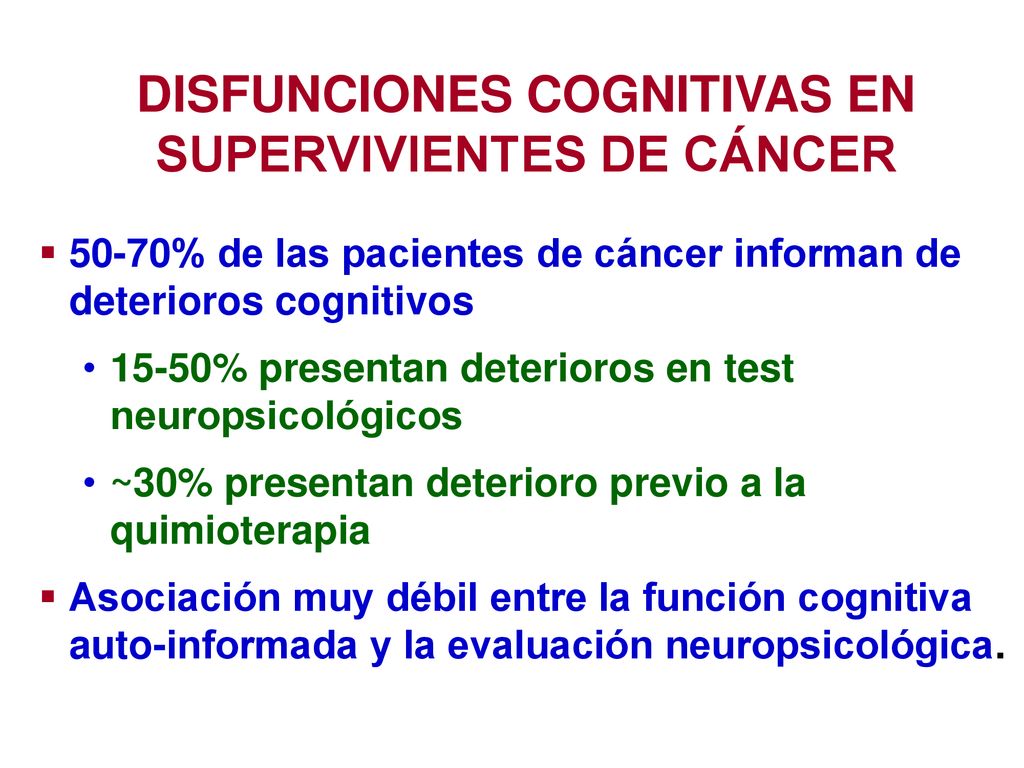 DISFUNCIONES COGNITIVAS EN SUPERVIVIENTES DE CÁNCER

▪ 50-70% de las pacientes de cáncer informan de deterioros cognitivos

• 15-50% presentan deterioros en test neuropsicológicos

• ~30% presentan deterioro previo a la quimioterapia

▪ Asociación muy débil entre la función cognitiva auto-informada y la evaluación neuropsicológica.